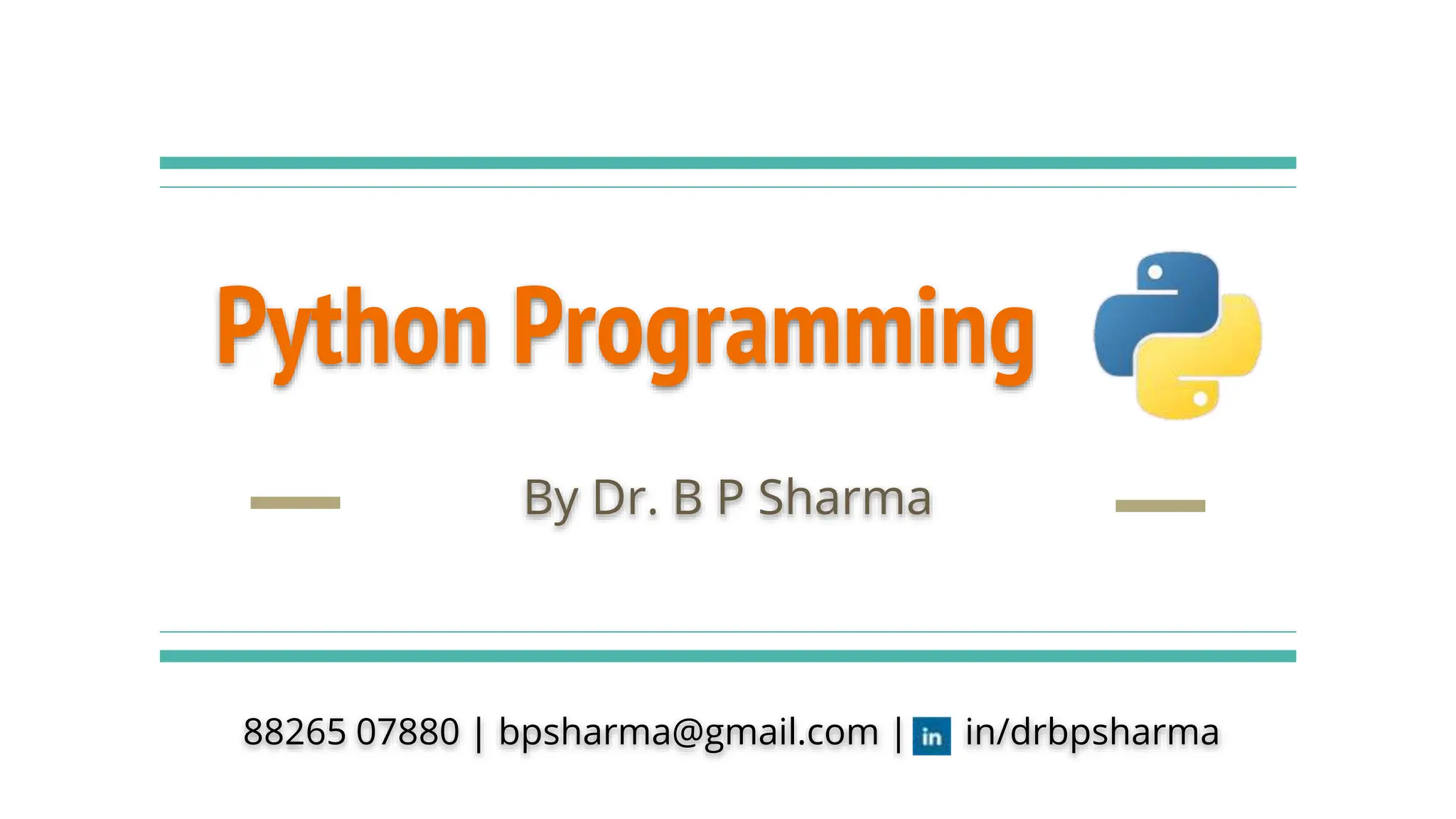 Python Programming

By Dr. B P Sharma

88265 07880 | bpsharma@gmail.com | in in/drbpsharma